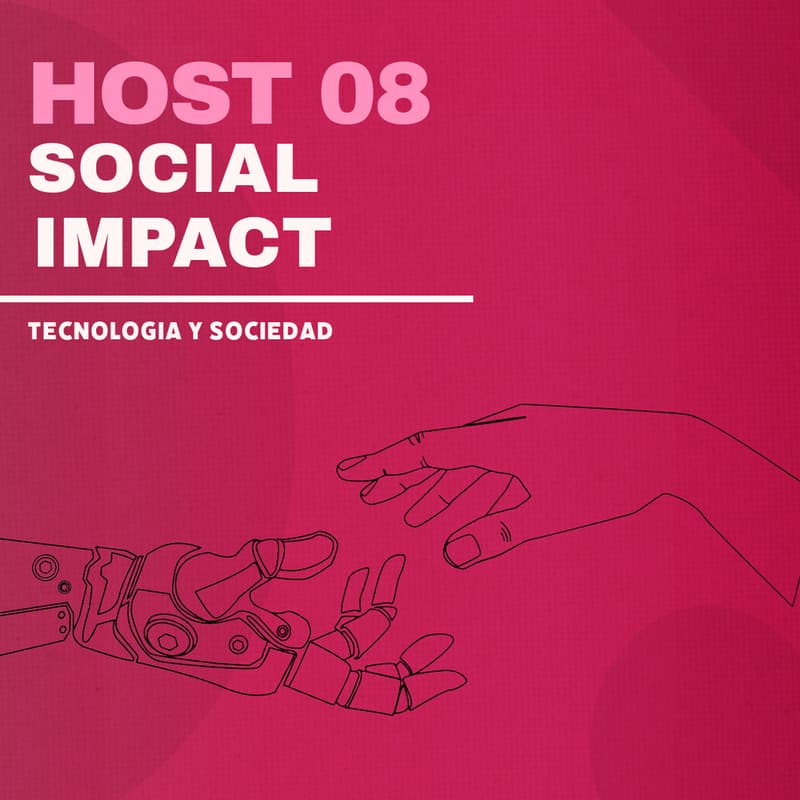 HOST 08
SOCIAL IMPACT

TECNOLOGIA Y SOCIEDAD